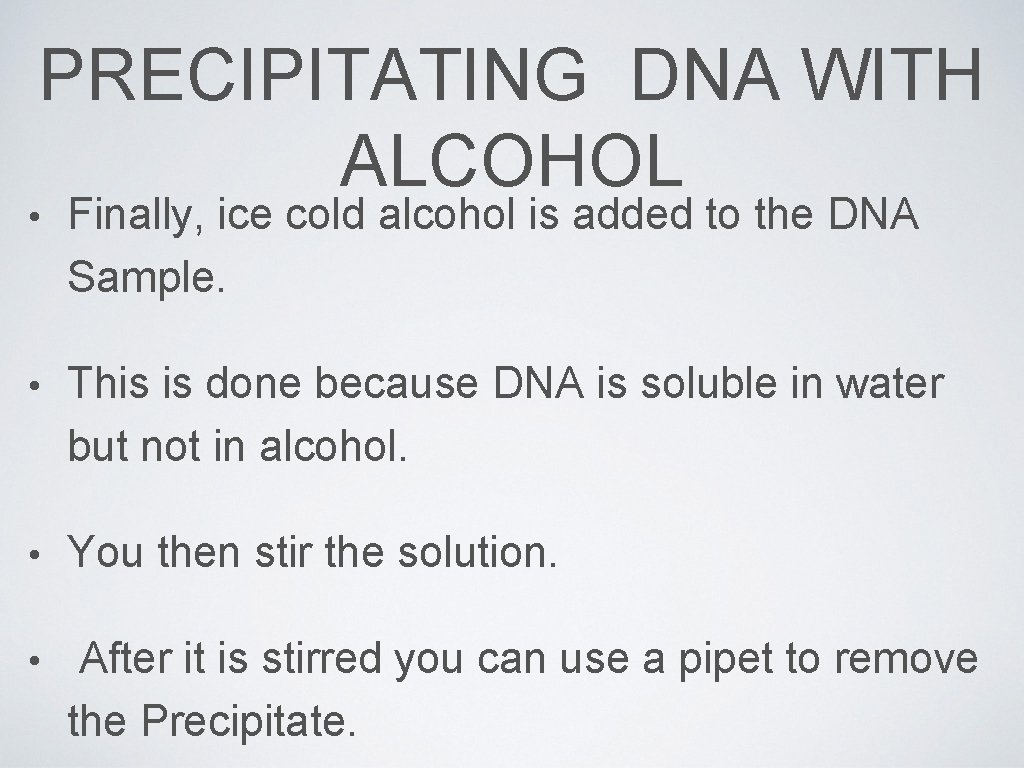 PRECIPITATING DNA WITH ALCOHOL

• Finally, ice cold alcohol is added to the DNA Sample.

• This is done because DNA is soluble in water but not in alcohol.

• You then stir the solution.

• After it is stirred you can use a pipet to remove the Precipitate.